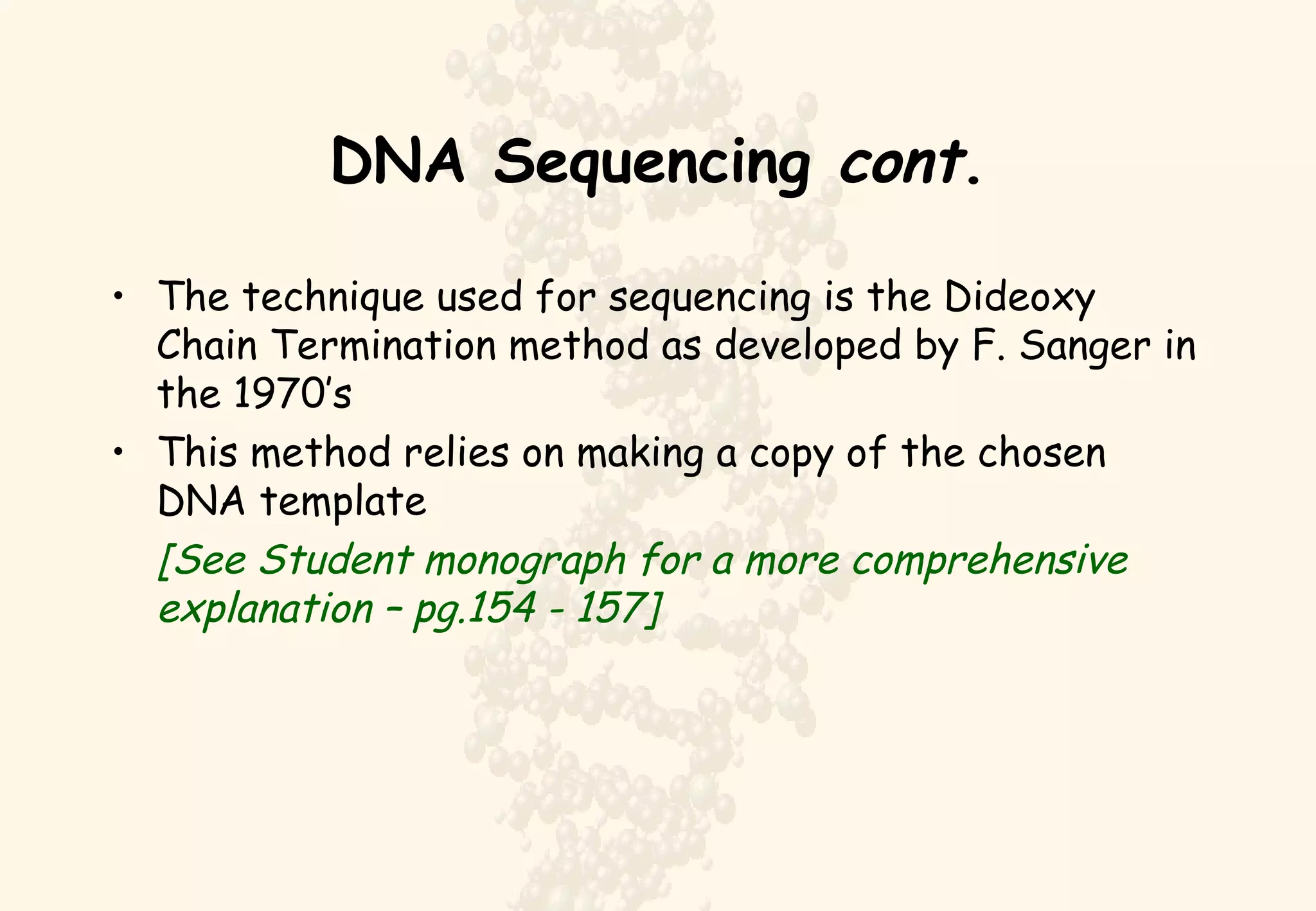 DNA Sequencing cont.

• The technique used for sequencing is the Dideoxy Chain Termination method as developed by F. Sanger in the 1970's

• This method relies on making a copy of the chosen DNA template

[See Student monograph for a more comprehensive explanation – pg.154 - 157]